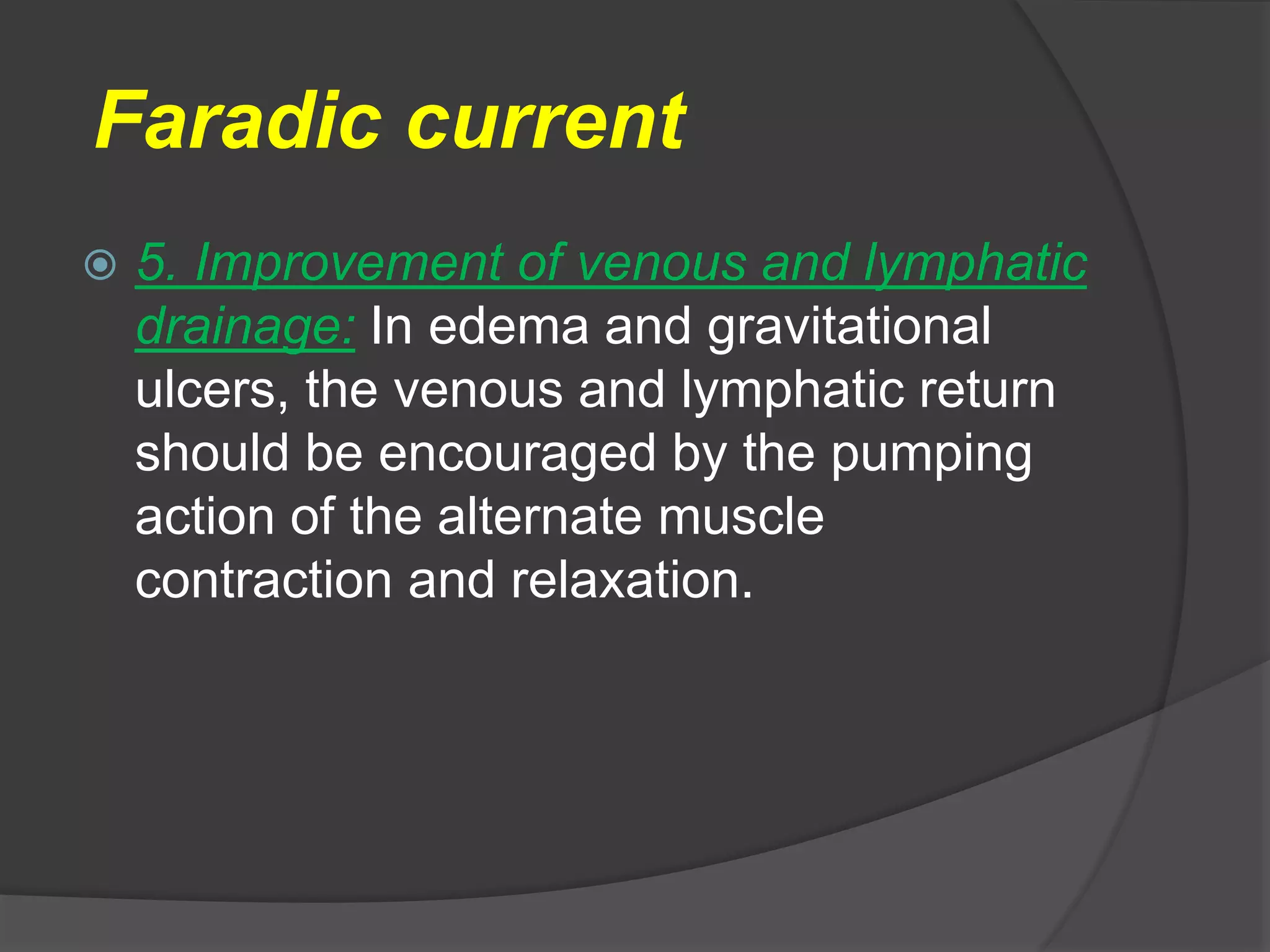 Faradic current

5. Improvement of venous and lymphatic drainage: In edema and gravitational ulcers, the venous and lymphatic return should be encouraged by the pumping action of the alternate muscle contraction and relaxation.